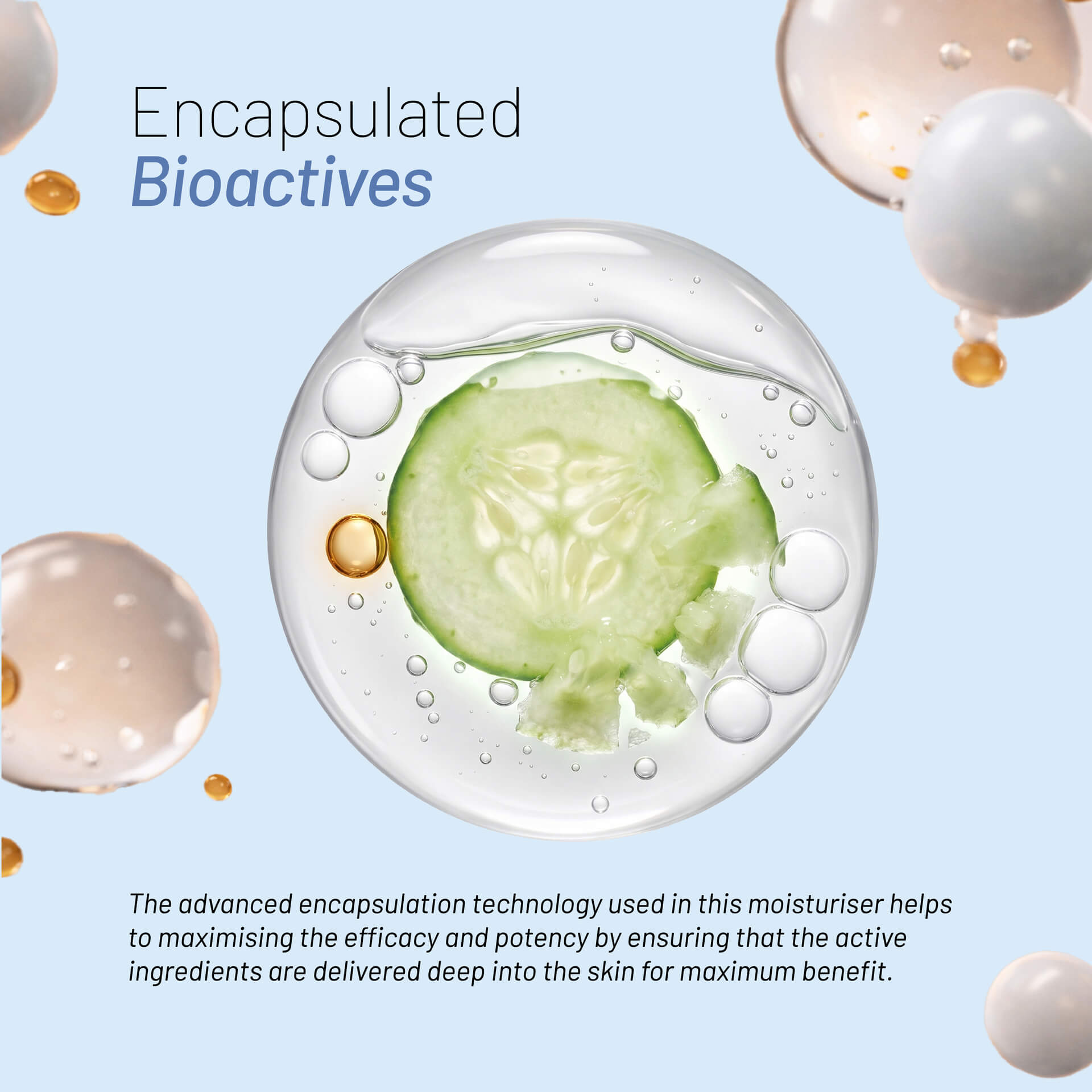 Encapsulated
Bioactives

The advanced encapsulation technology used in this moisturiser helps to maximising the efficacy and potency by ensuring that the active ingredients are delivered deep into the skin for maximum benefit.